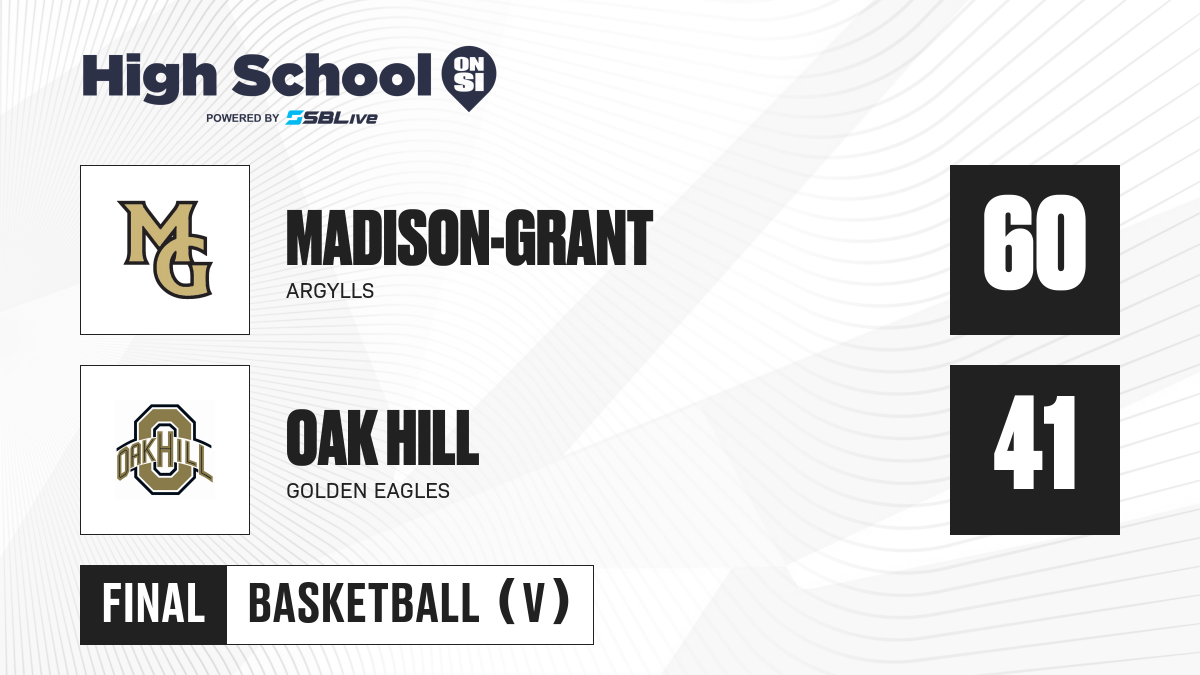 High School ON SI
POWERED BY SBLive

MG

MADISON-GRANT
ARGYLLS

60

OAK HILL

OAK HILL
GOLDEN EAGLES

41

FINAL BASKETBALL (V)